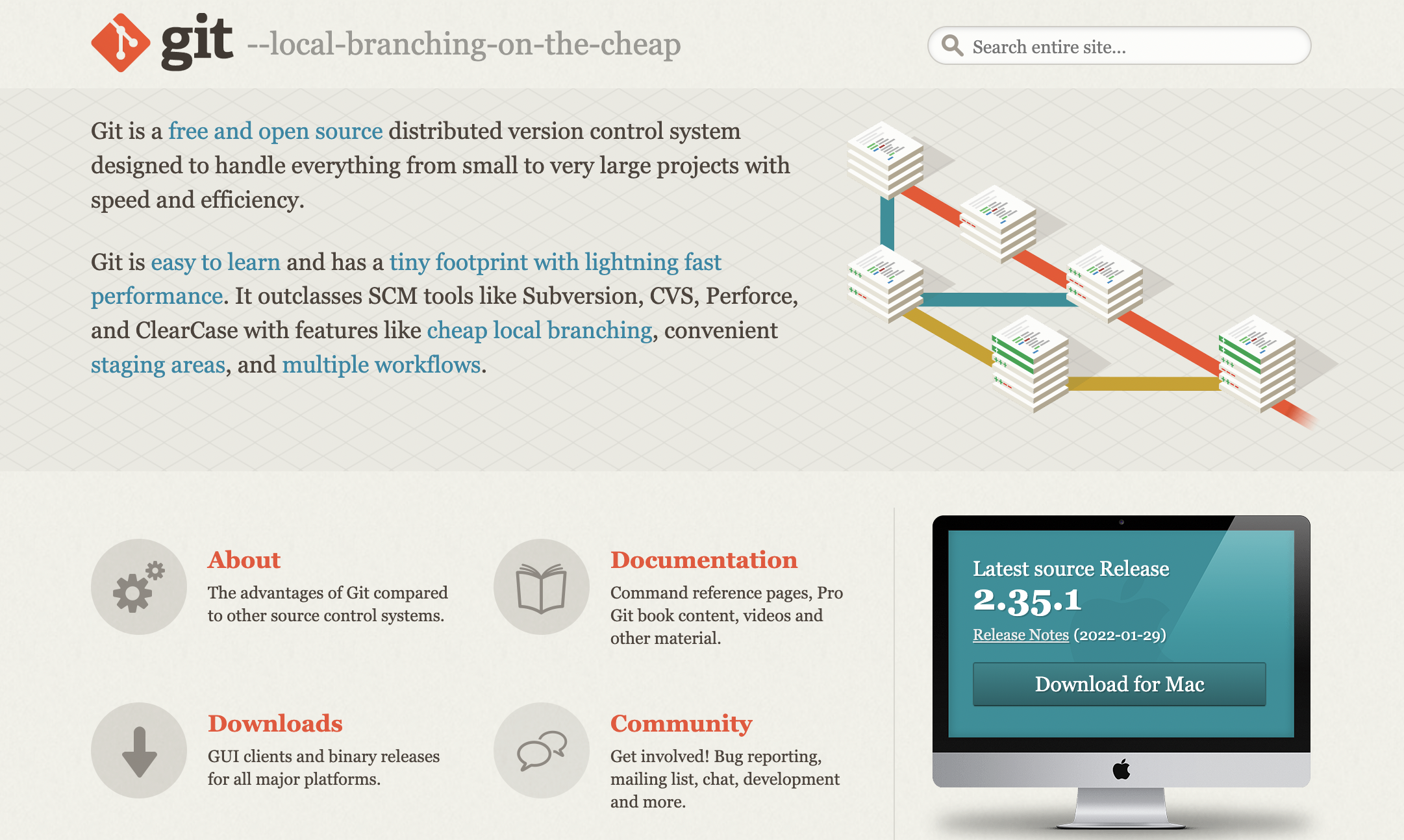 git --local-branching-on-the-cheap

Search entire site...

Git is a free and open source distributed version control system designed to handle everything from small to very large projects with speed and efficiency.

Git is easy to learn and has a tiny footprint with lightning fast performance. It outclasses SCM tools like Subversion, CVS, Perforce, and ClearCase with features like cheap local branching, convenient staging areas, and multiple workflows.

About
The advantages of Git compared to other source control systems.

Documentation
Command reference pages, Pro Git book content, videos and other material.

Downloads
GUI clients and binary releases for all major platforms.

Community
Get involved! Bug reporting, mailing list, chat, development and more.

Latest source Release
2.35.1
Release Notes (2022-01-29)

Download for Mac